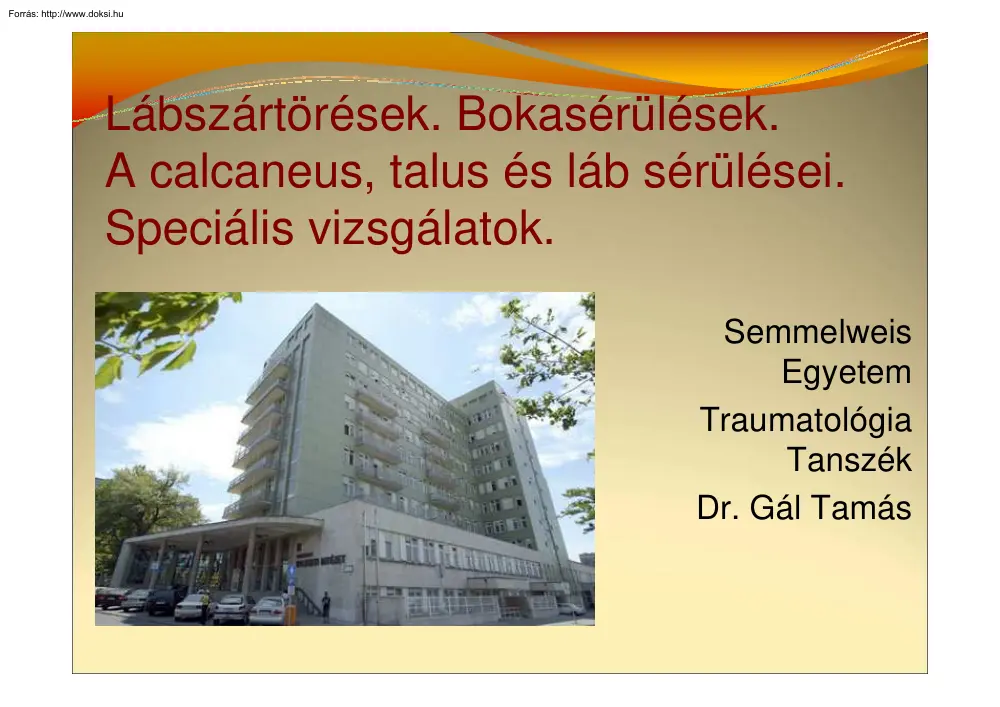 Forrás: http://www.doksi.hu

Lábszártörések. Bokasérülések.
A calcaneus, talus és láb sérülései.
Speciális vizsgálatok.

Semmelweis Egyetem

Traumatológia Tanszék

Dr. Gál Tamás